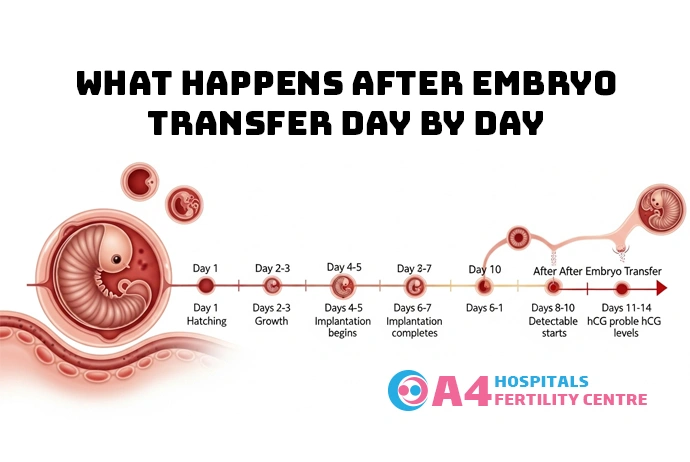 WHAT HAPPENS AFTER EMBRYO TRANSFER DAY BY DAY

Day 1

Day 2-3

Day 4-5

Day 3-7

Day 10

After After Embryo Transfer

Day 1 Hatching

Days 2-3 Growth

Days 4-5 Implantation begins

Days 6-7 Implantation completes

Days 6-1

Days 8-10 Detectable starts

Days 11-14 hCG proble hCG levels

A4 HOSPITALS FERTILITY CENTRE